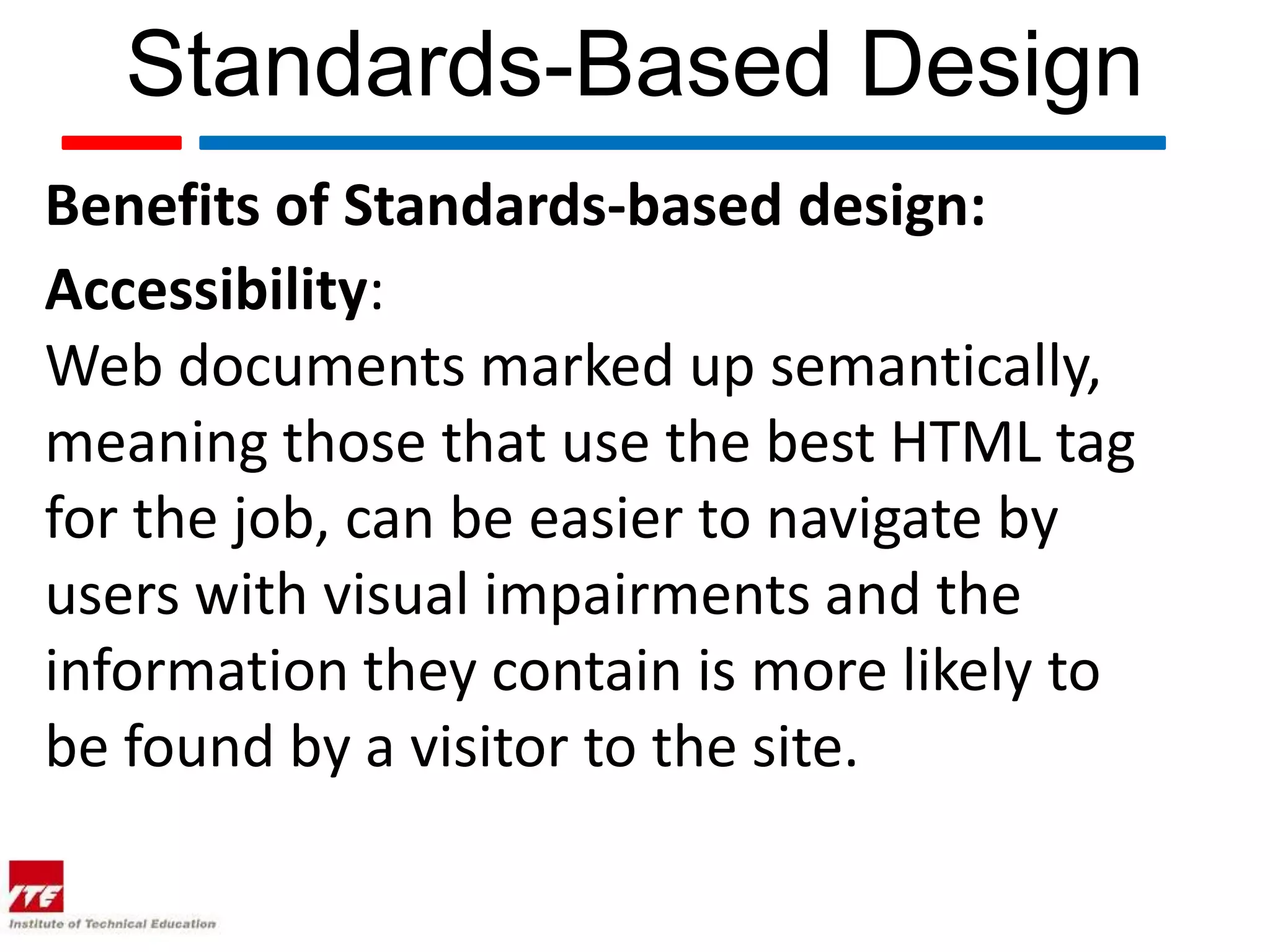 Standards-Based Design

Benefits of Standards-based design:

Accessibility:

Web documents marked up semantically, meaning those that use the best HTML tag for the job, can be easier to navigate by users with visual impairments and the information they contain is more likely to be found by a visitor to the site.

ITE
Institute of Technical Education